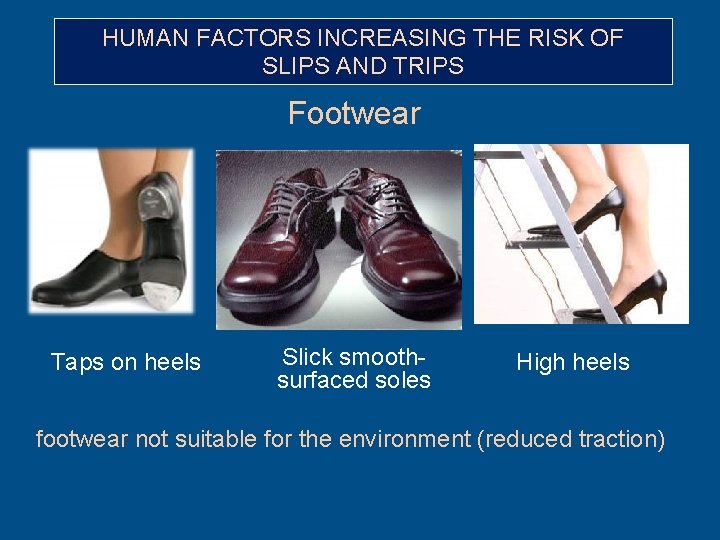 HUMAN FACTORS INCREASING THE RISK OF SLIPS AND TRIPS

Footwear

Taps on heels

Slick smooth-surfaced soles

High heels

footwear not suitable for the environment (reduced traction)